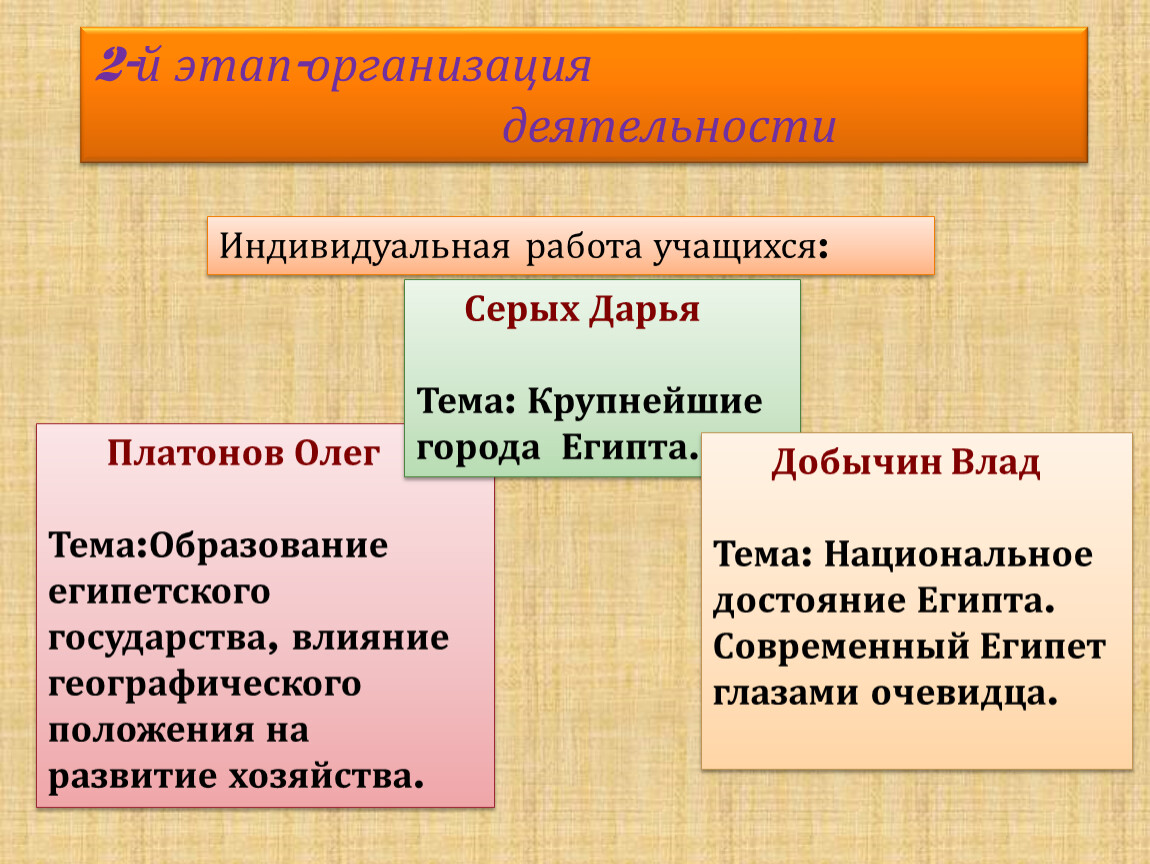 2-й этап-организация деятельности

Индивидуальная работа учащихся:

Серых Дарья

Тема: Крупнейшие города Египта.

Платонов Олег

Тема:Образование египетского государства, влияние географического положения на развитие хозяйства.

Добычин Влад

Тема: Национальное достояние Египта. Современный Египет глазами очевидца.